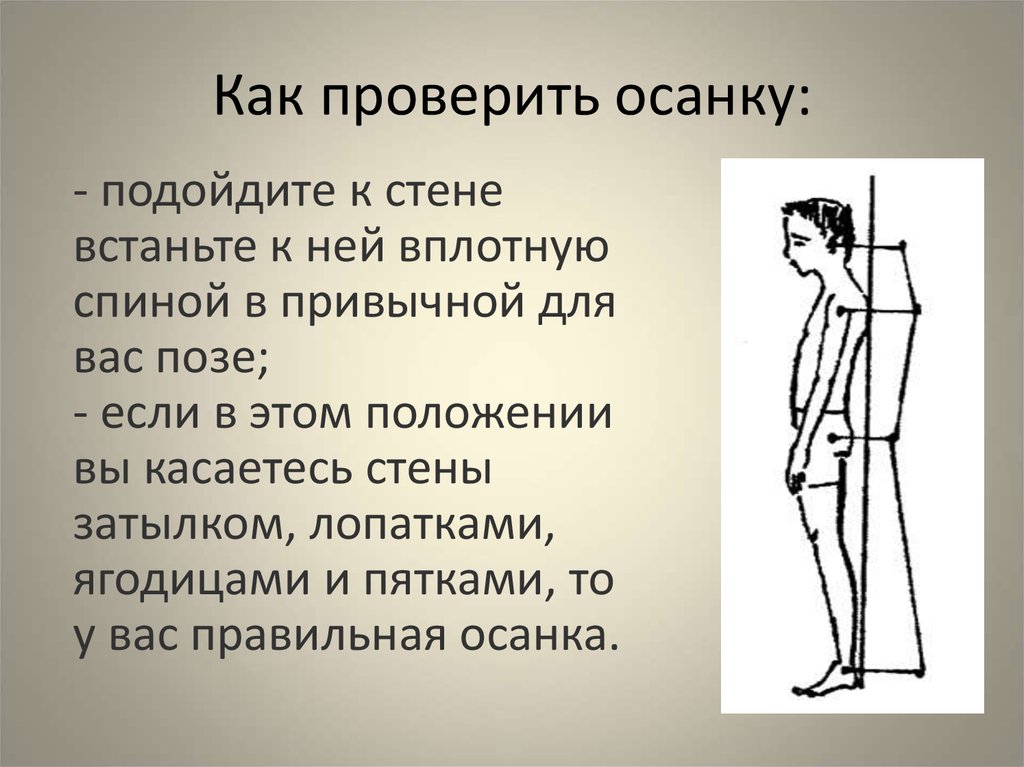 Как проверить осанку:

- подойдите к стене встаньте к ней вплотную спиной в привычной для вас позе;
- если в этом положении вы касаетесь стены затылком, лопатками, ягодицами и пятками, то у вас правильная осанка.